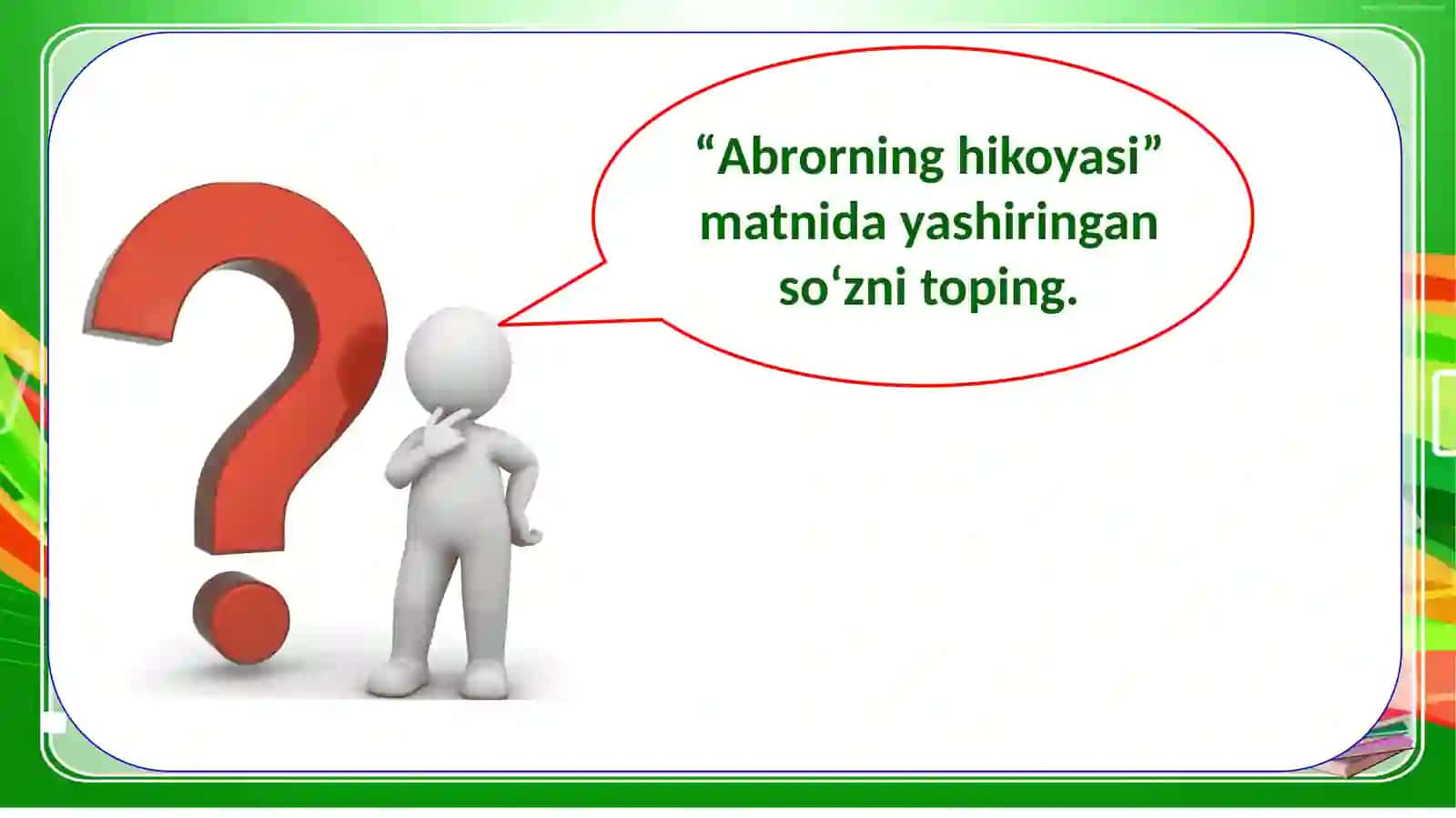 “Abrorning hikoyasi” matnida yashiringan so‘zni toping.